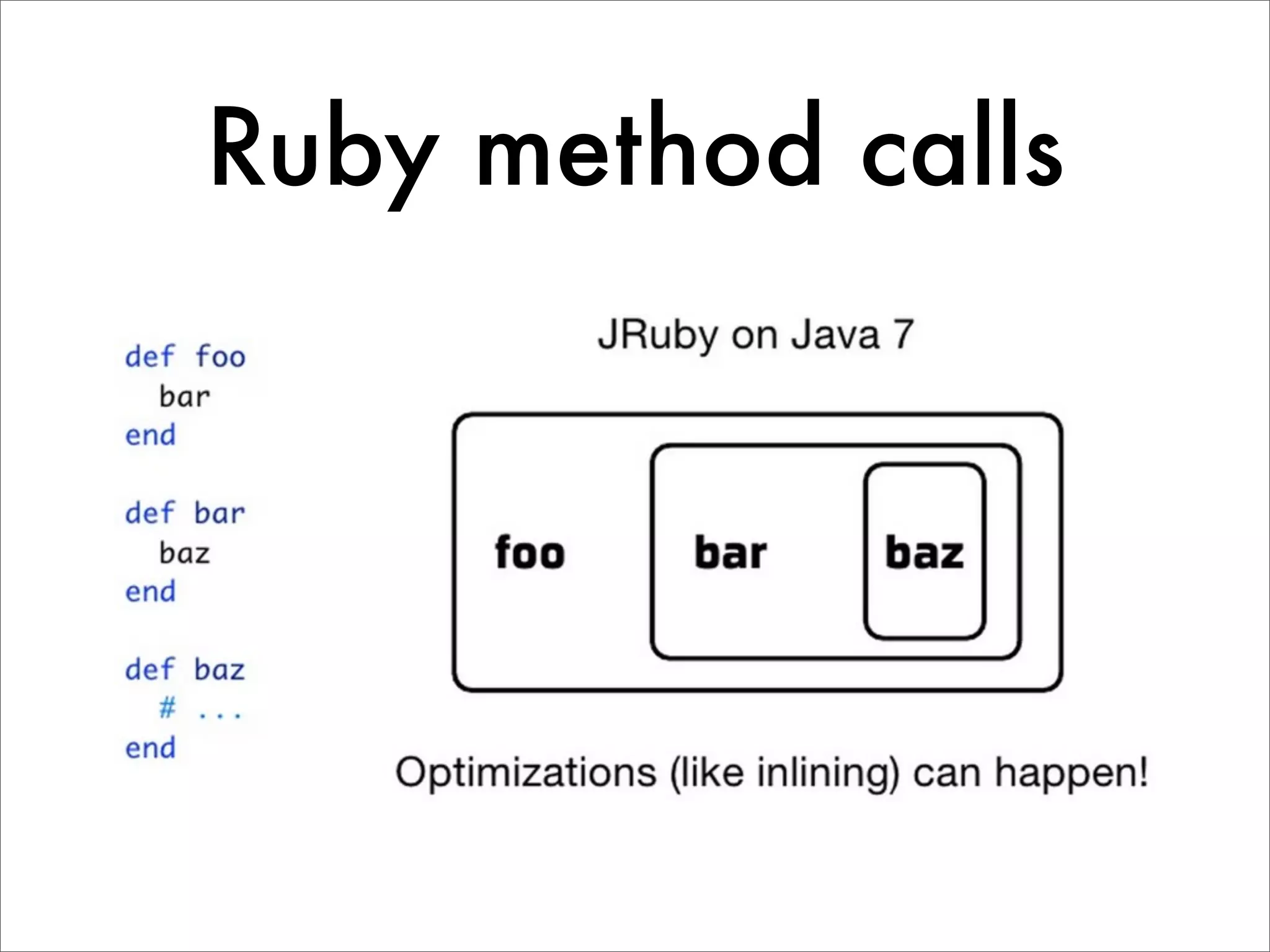 Ruby method calls

def foo
  bar
end

def bar
  baz
end

def baz
  # ...
end

JRuby on Java 7

foo

bar

baz

Optimizations (like inlining) can happen!